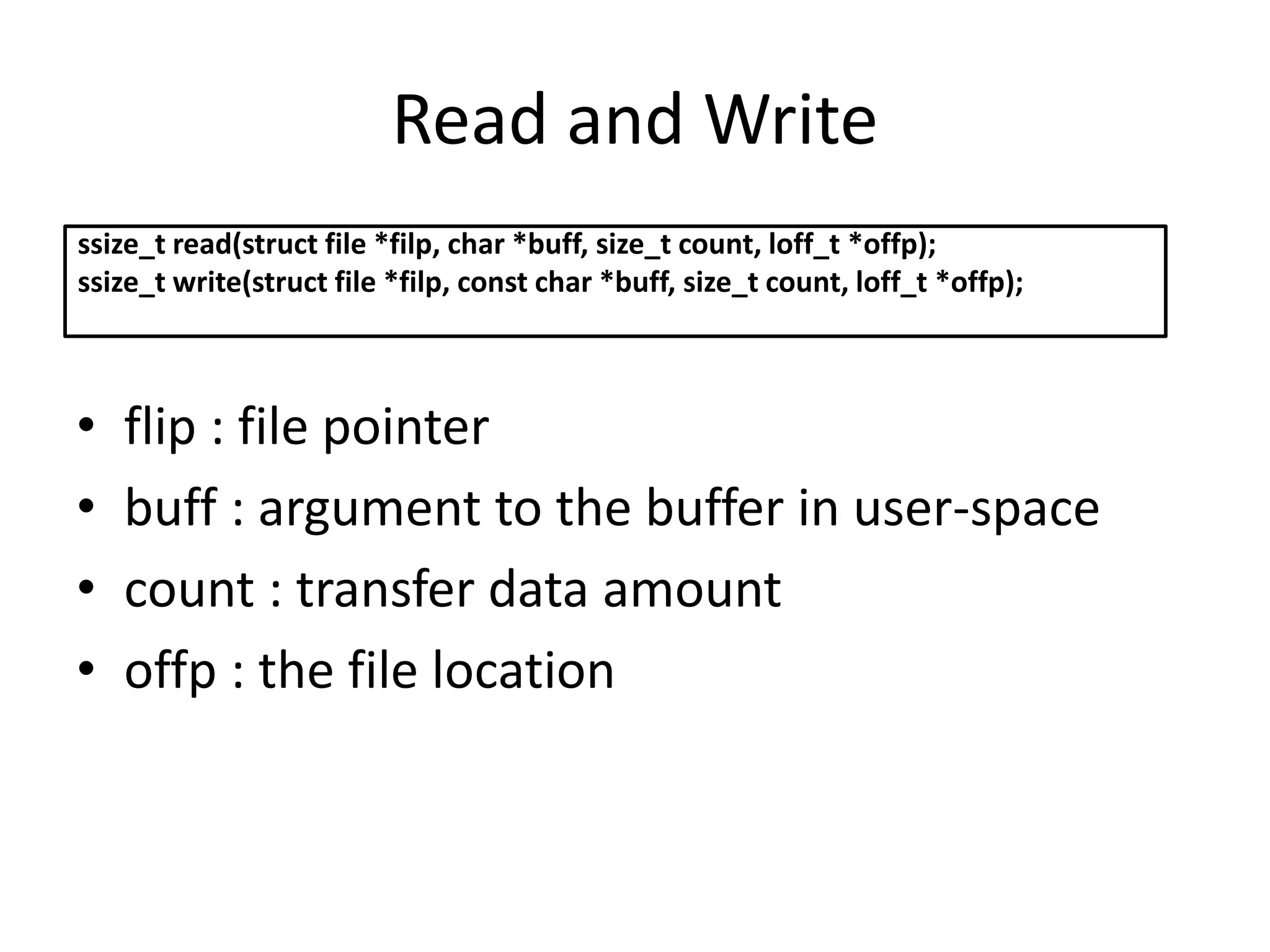 Read and Write

ssize_t read(struct file *filp, char *buff, size_t count, loff_t *offp);
ssize_t write(struct file *filp, const char *buff, size_t count, loff_t *offp);

• flip : file pointer
• buff : argument to the buffer in user-space
• count : transfer data amount
• offp : the file location